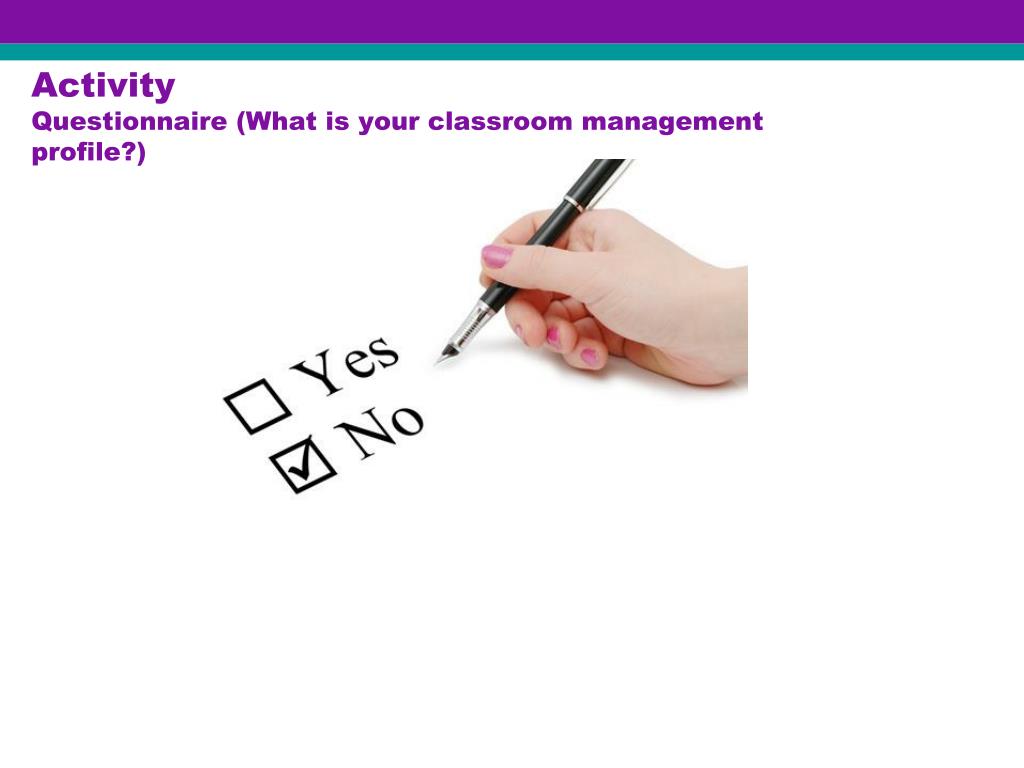 Activity
Questionnaire (What is your classroom management profile?)

Yes
No